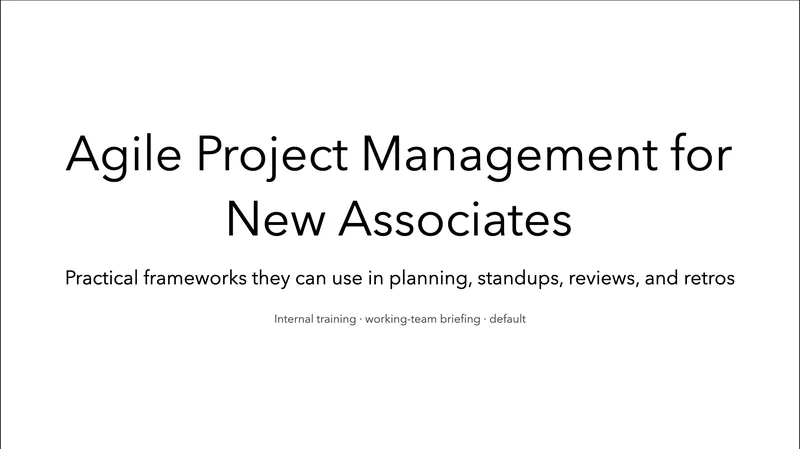 Agile Project Management for New Associates

Practical frameworks they can use in planning, standups, reviews, and retros

Internal training · working-team briefing · default